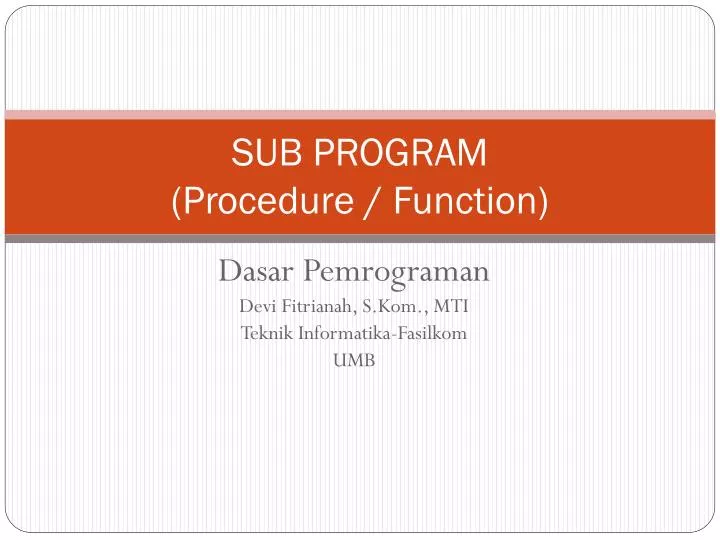 SUB PROGRAM
(Procedure / Function)

Dasar Pemrograman
Devi Fitrianah, S.Kom., MTI
Teknik Informatika-Fasilkom
UMB